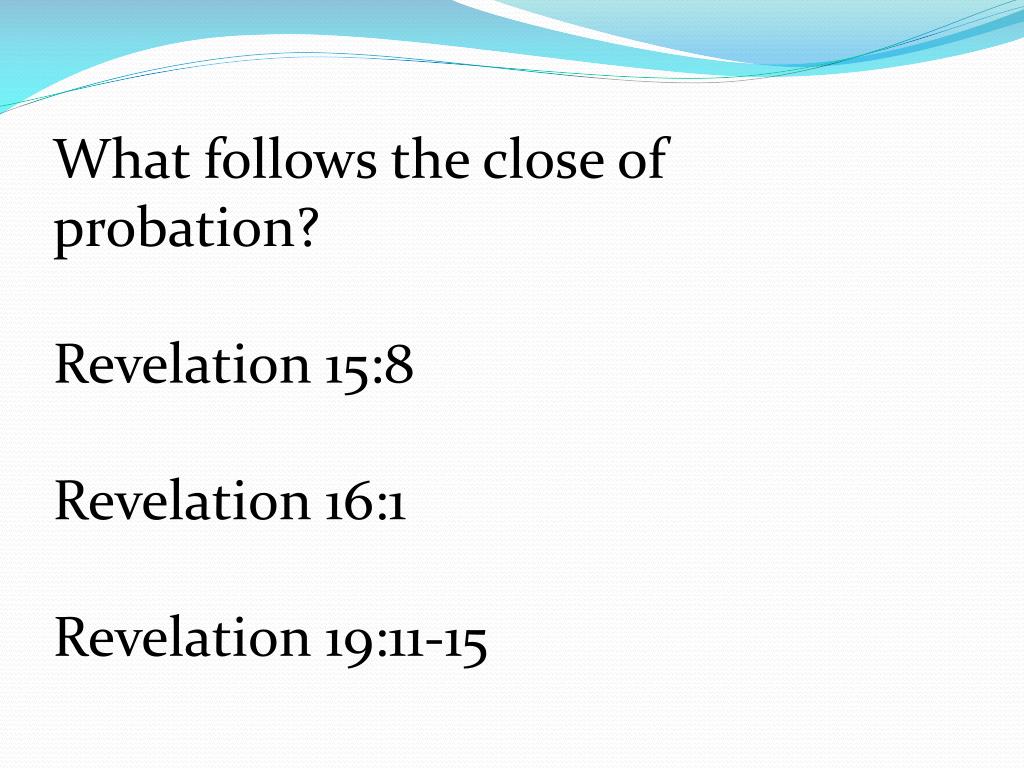 What follows the close of probation?

Revelation 15:8

Revelation 16:1

Revelation 19:11-15